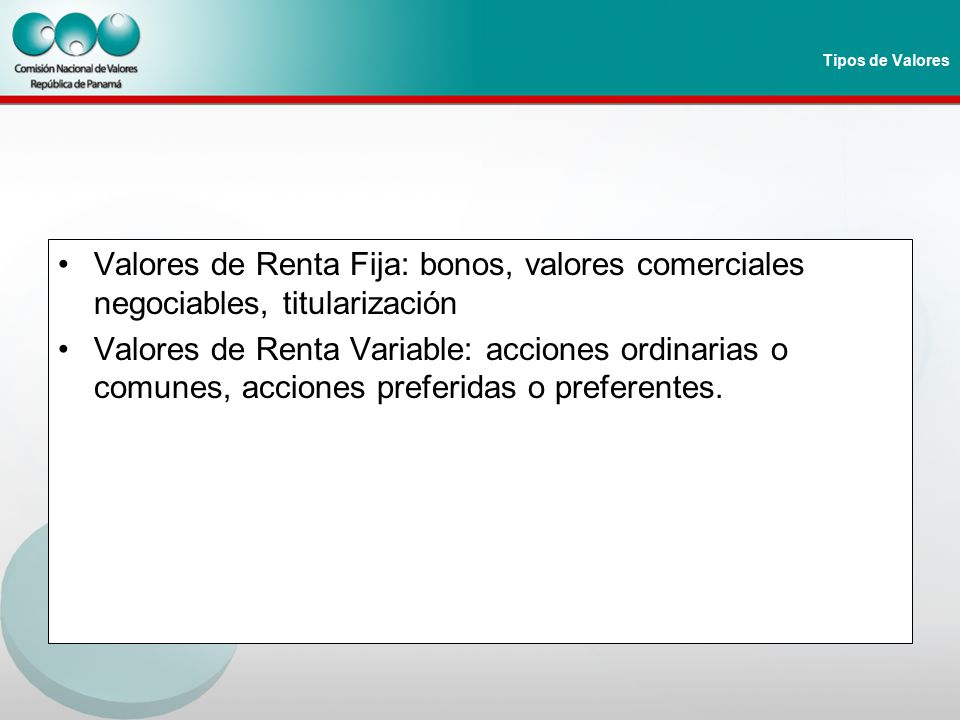 Comisión Nacional de Valores
República de Panamá

Tipos de Valores

• Valores de Renta Fija: bonos, valores comerciales negociables, titularización
• Valores de Renta Variable: acciones ordinarias o comunes, acciones preferidas o preferentes.